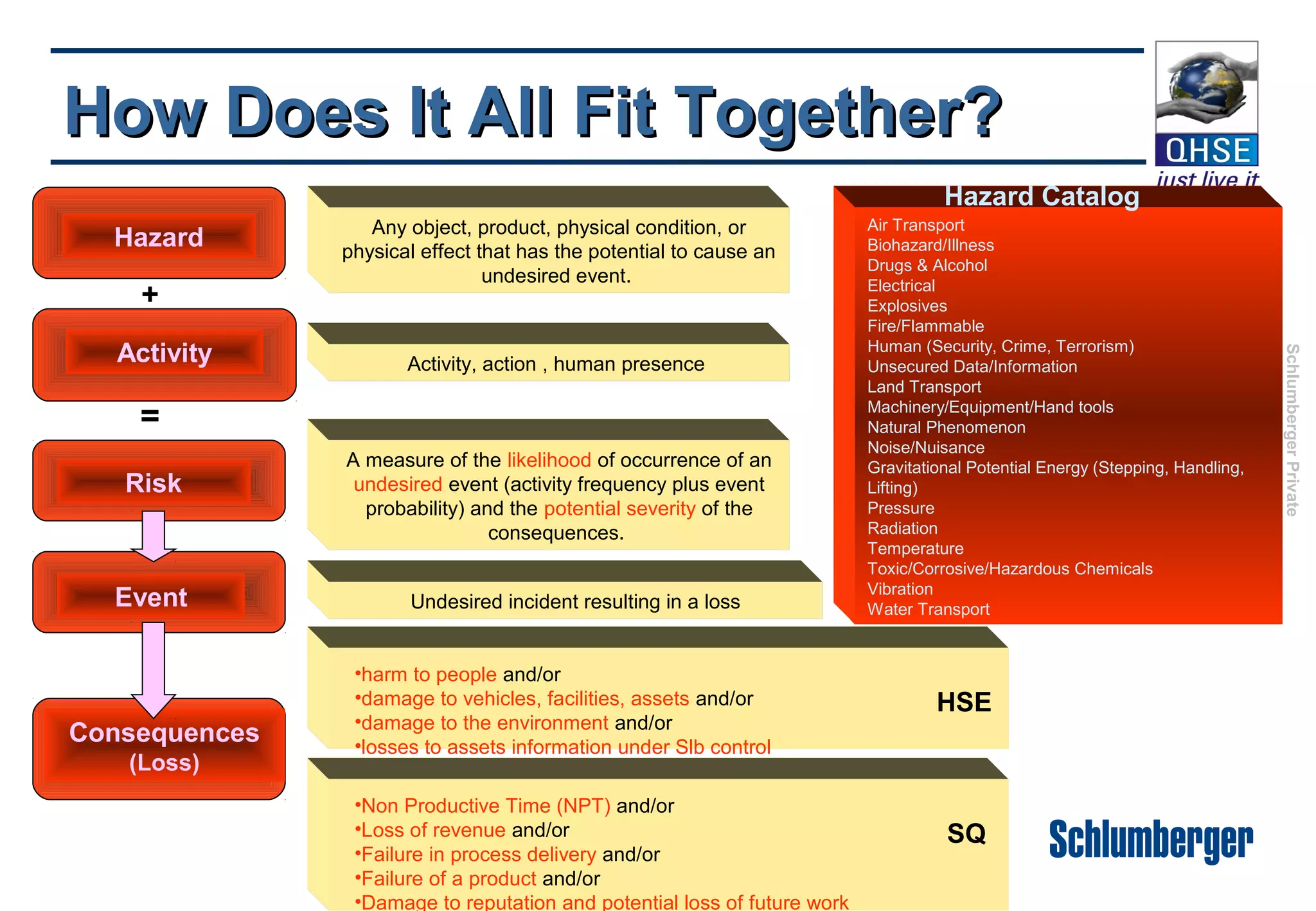 How Does It All Fit Together?

QHSE
just live it

Hazard
+
Activity
=
Risk
Event
Consequences
(Loss)

Any object, product, physical condition, or physical effect that has the potential to cause an undesired event.

Activity, action , human presence

A measure of the likelihood of occurrence of an undesired event (activity frequency plus event probability) and the potential severity of the consequences.

Undesired incident resulting in a loss

•harm to people and/or
•damage to vehicles, facilities, assets and/or
•damage to the environment and/or
•losses to assets information under Slb control

HSE

•Non Productive Time (NPT) and/or
•Loss of revenue and/or
•Failure in process delivery and/or
•Failure of a product and/or
•Damage to reputation and potential loss of future work

SQ

Hazard Catalog
Air Transport
Biohazard/Illness
Drugs & Alcohol
Electrical
Explosives
Fire/Flammable
Human (Security, Crime, Terrorism)
Unsecured Data/Information
Land Transport
Machinery/Equipment/Hand tools
Natural Phenomenon
Noise/Nuisance
Gravitational Potential Energy (Stepping, Handling, Lifting)
Pressure
Radiation
Temperature
Toxic/Corrosive/Hazardous Chemicals
Vibration
Water Transport

Schlumberger Private

Schlumberger